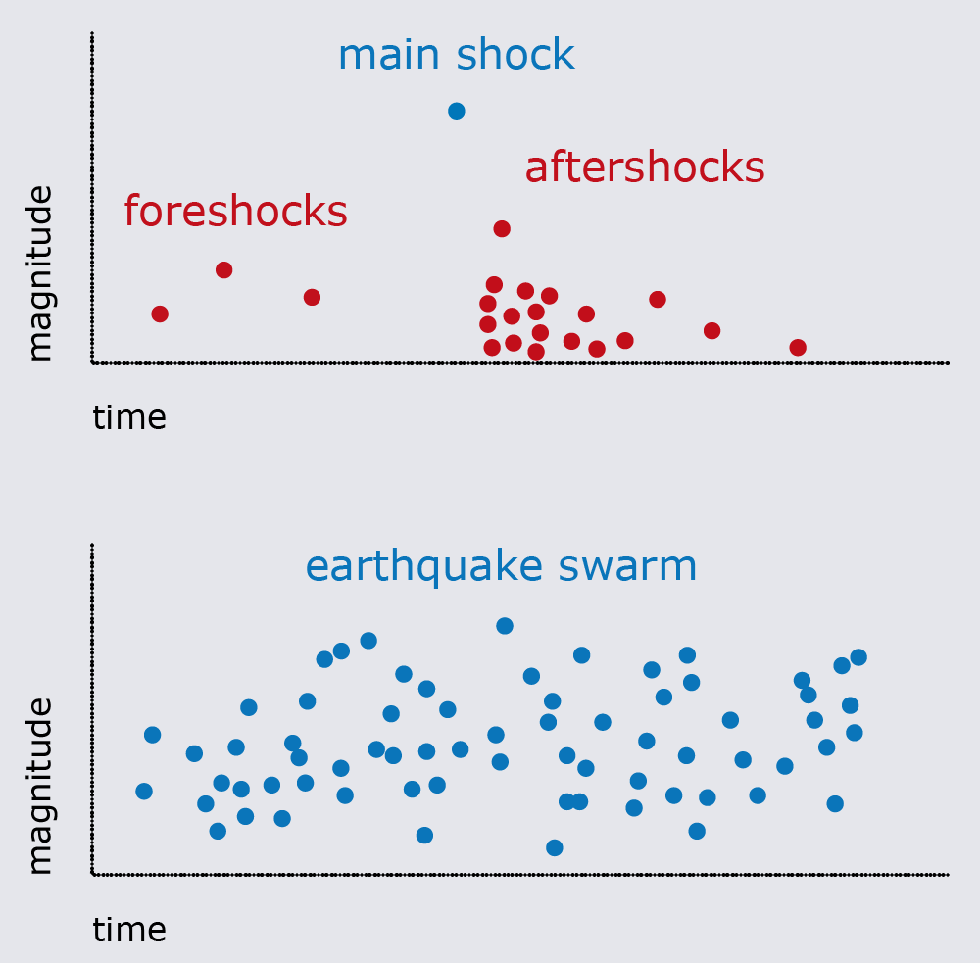 main shock

aftershocks

foreshocks

magnitude

time

earthquake swarm

magnitude

time